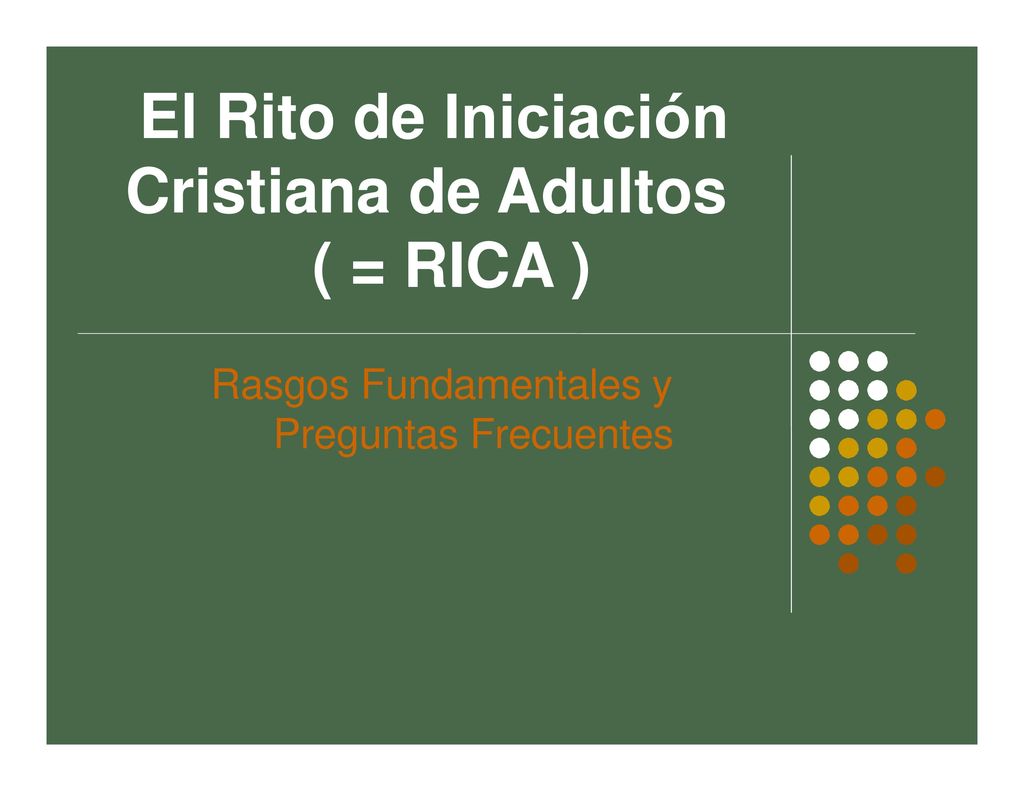 El Rito de Iniciación Cristiana de Adultos ( = RICA )

Rasgos Fundamentales y Preguntas Frecuentes